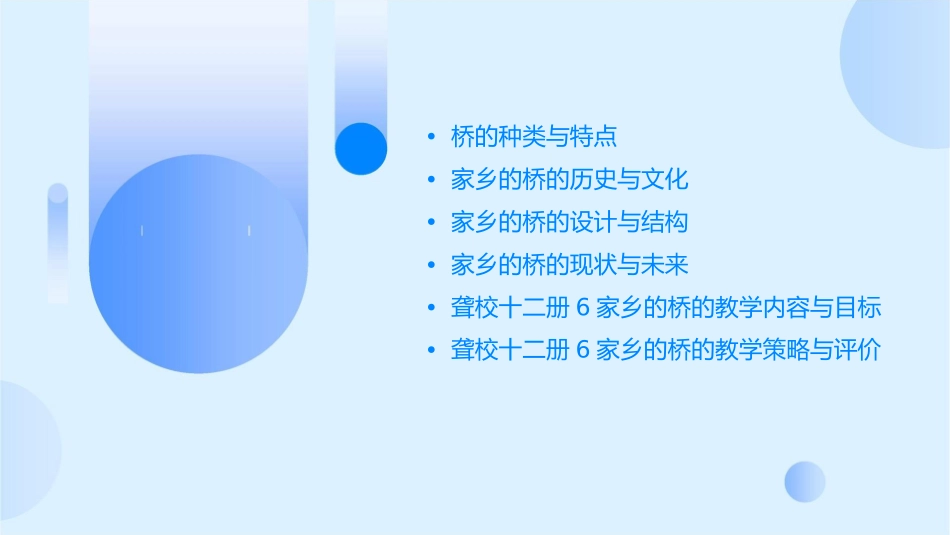 • 桥的种类与特点
• 家乡的桥的历史与文化
• 家乡的桥的设计与结构
• 家乡的桥的现状与未来
• 聋校十二册6家乡的桥的教学内容与目标
• 聋校十二册6家乡的桥的教学策略与评价